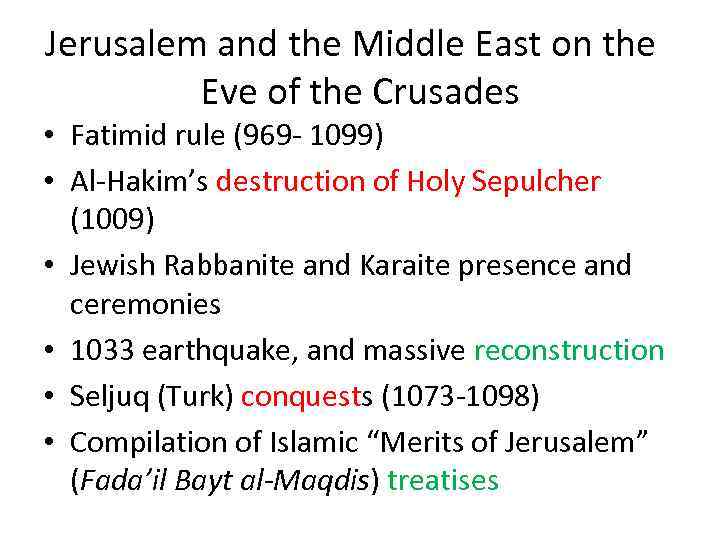 Jerusalem and the Middle East on the Eve of the Crusades

• Fatimid rule (969- 1099)
• Al-Hakim's destruction of Holy Sepulcher (1009)
• Jewish Rabbanite and Karaite presence and ceremonies
• 1033 earthquake, and massive reconstruction
• Seljuq (Turk) conquests (1073-1098)
• Compilation of Islamic "Merits of Jerusalem" (Fada'il Bayt al-Maqdis) treatises